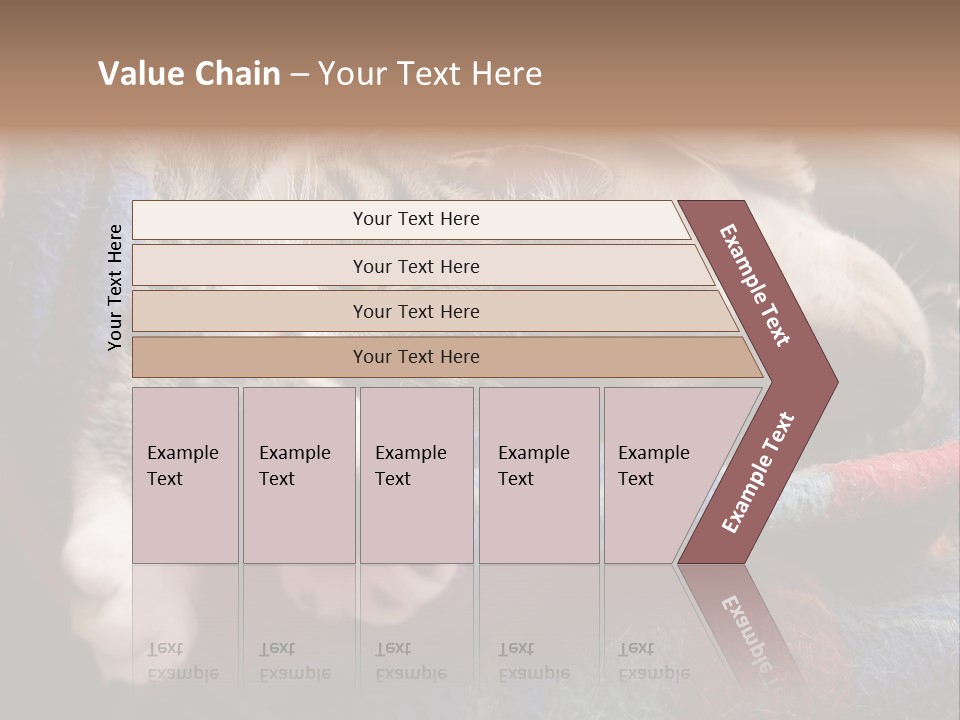 Value Chain – Your Text Here

Your Text Here

Your Text Here

Your Text Here

Your Text Here

Your Text Here

Example Text

Example Text

Example Text

Example Text

Example Text

Example Text

Example Text